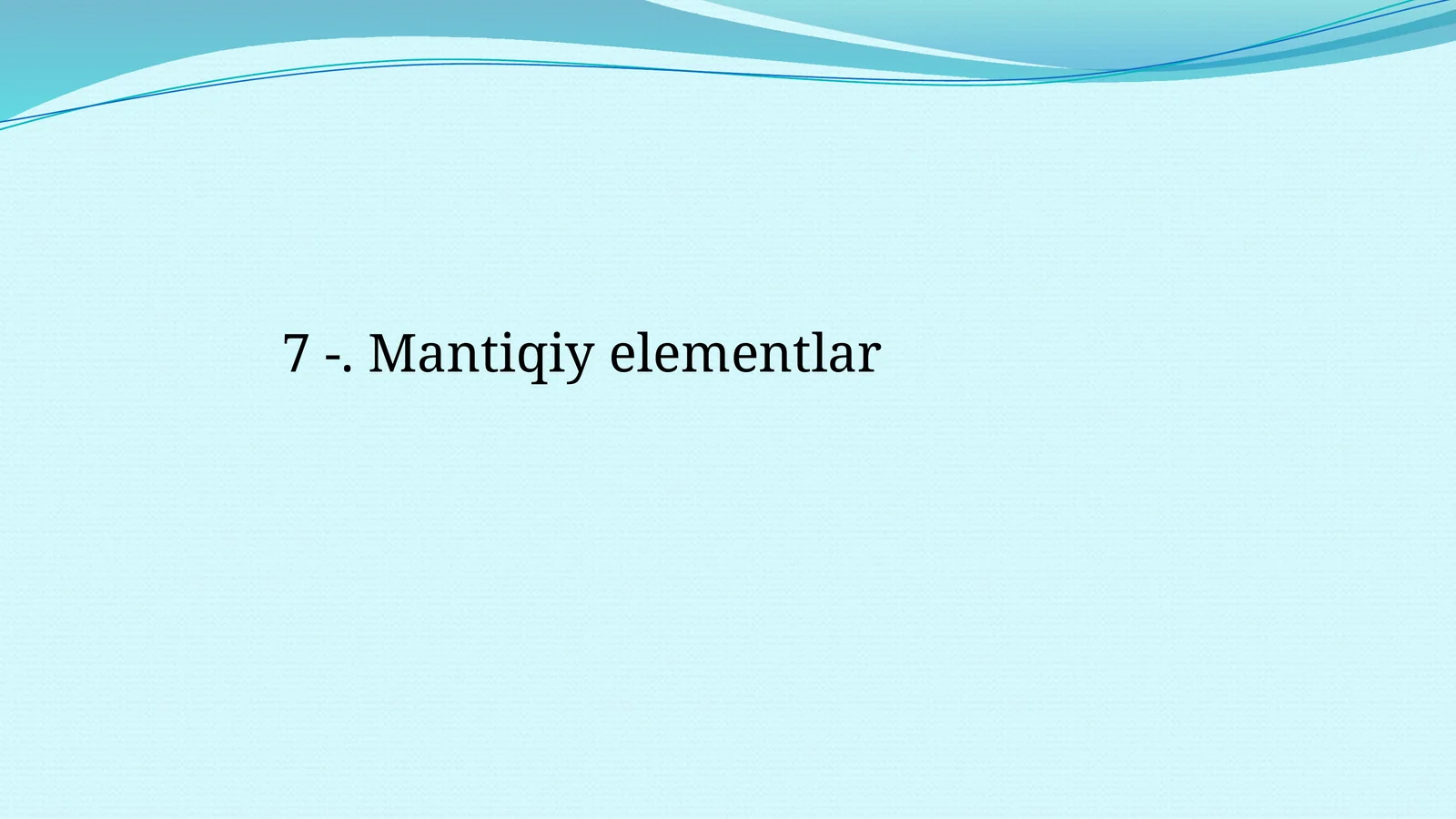 7 -. Mantiqiy elementlar